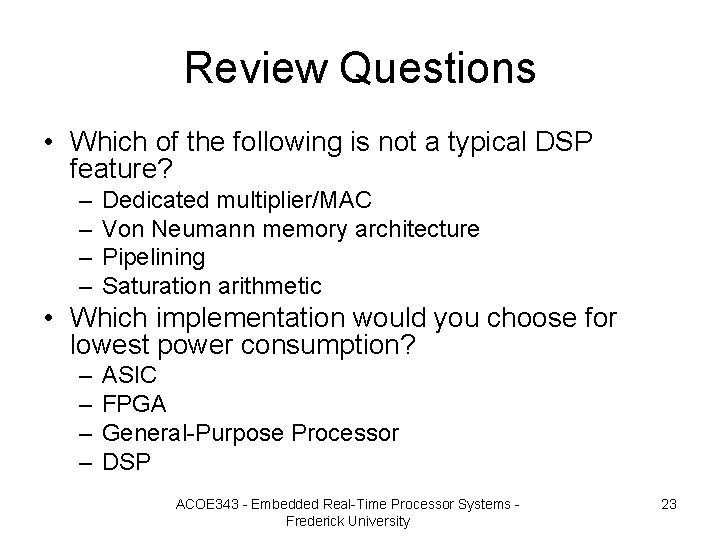 Review Questions

• Which of the following is not a typical DSP feature?
– Dedicated multiplier/MAC
– Von Neumann memory architecture
– Pipelining
– Saturation arithmetic

• Which implementation would you choose for lowest power consumption?
– ASIC
– FPGA
– General-Purpose Processor
– DSP

ACOE343 - Embedded Real-Time Processor Systems - Frederick University

23